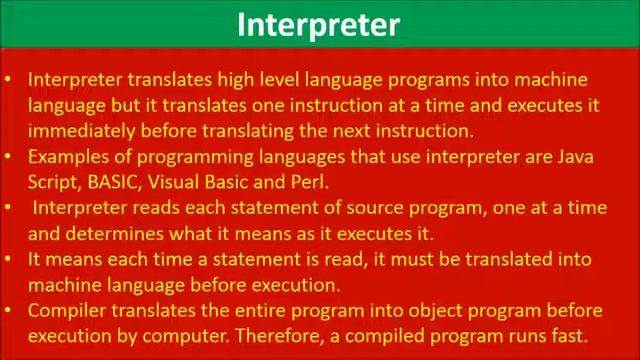 Interpreter

• Interpreter translates high level language programs into machine language but it translates one instruction at a time and executes it immediately before translating the next instruction.
• Examples of programming languages that use interpreter are Java Script, BASIC, Visual Basic and Perl.
• Interpreter reads each statement of source program, one at a time and determines what it means as it executes it.
• It means each time a statement is read, it must be translated into machine language before execution.
• Compiler translates the entire program into object program before execution by computer. Therefore, a compiled program runs fast.